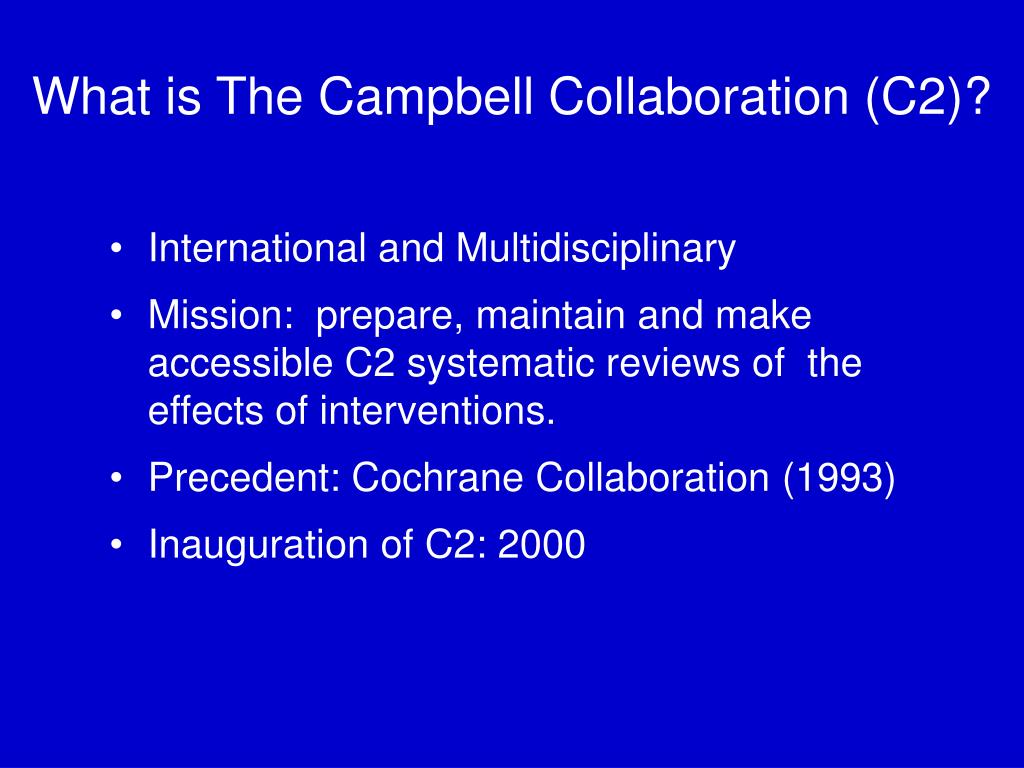 What is The Campbell Collaboration (C2)?

• International and Multidisciplinary
• Mission: prepare, maintain and make accessible C2 systematic reviews of the effects of interventions.
• Precedent: Cochrane Collaboration (1993)
• Inauguration of C2: 2000